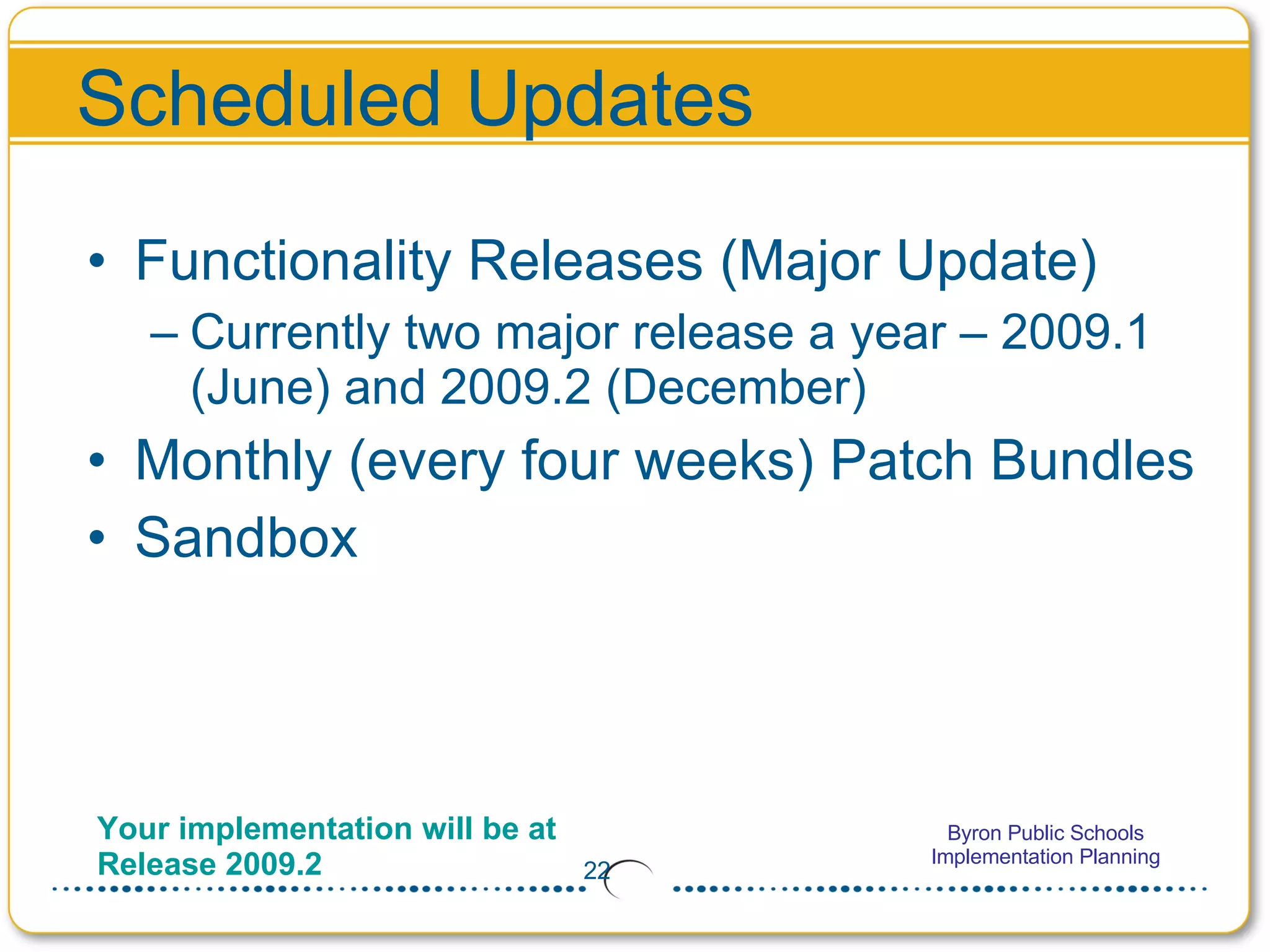 Scheduled Updates

• Functionality Releases (Major Update)
– Currently two major release a year – 2009.1 (June) and 2009.2 (December)
• Monthly (every four weeks) Patch Bundles
• Sandbox

Your implementation will be at Release 2009.2

22

Byron Public Schools
Implementation Planning